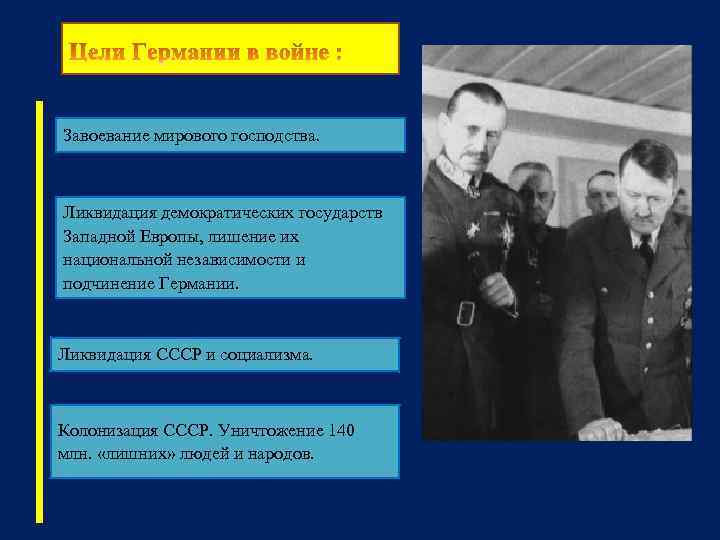 Цели Германии в войне :

Завоевание мирового господства.

Ликвидация демократических государств Западной Европы, лишение их национальной независимости и подчинение Германии.

Ликвидация СССР и социализма.

Колонизация СССР. Уничтожение 140 млн. «лишних» людей и народов.